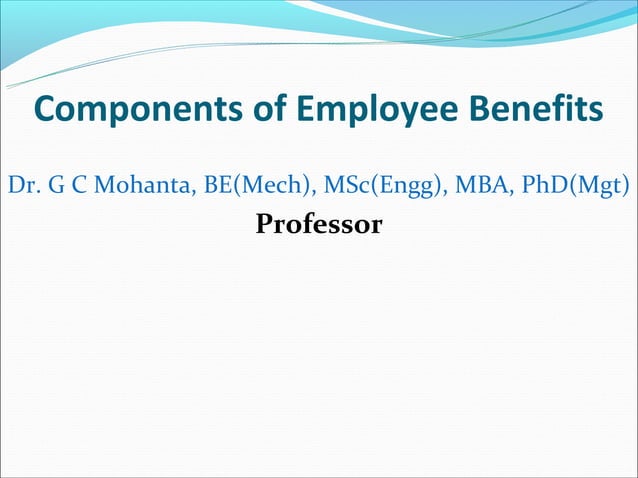 Components of Employee Benefits

Dr. G C Mohanta, BE(Mech), MSc(Engg), MBA, PhD(Mgt)

Professor